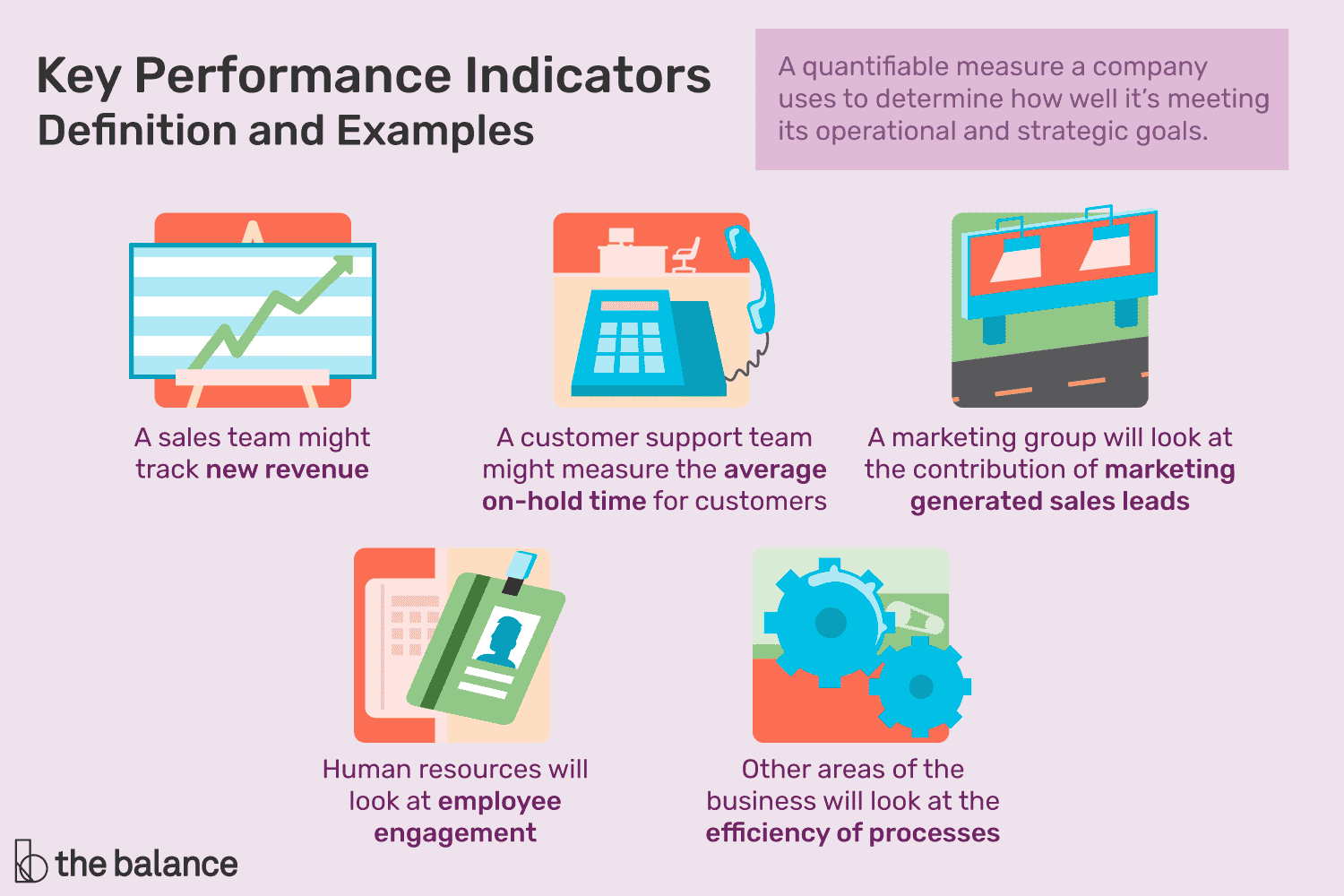 Key Performance Indicators
Definition and Examples

A quantifiable measure a company uses to determine how well it's meeting its operational and strategic goals.

A sales team might track new revenue

A customer support team might measure the average on-hold time for customers

A marketing group will look at the contribution of marketing generated sales leads

Human resources will look at employee engagement

Other areas of the business will look at the efficiency of processes

the balance